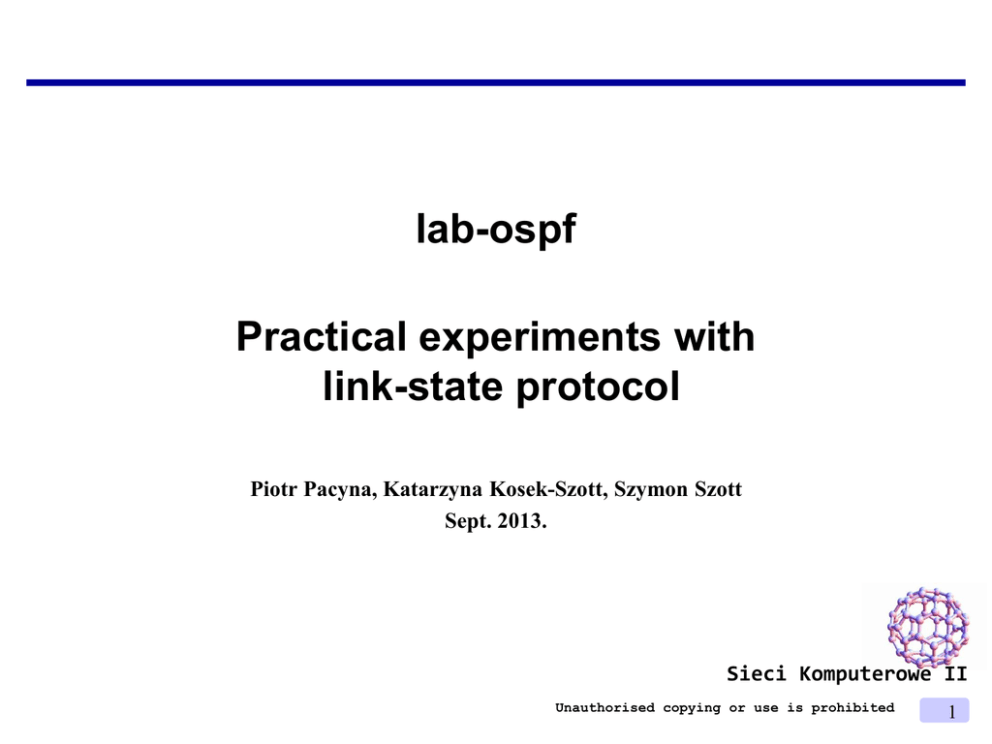 lab-ospf

Practical experiments with link-state protocol

Piotr Pacyna, Katarzyna Kosek-Szott, Szymon Szott
Sept. 2013.

Sieci Komputerowe II

Unauthorised copying or use is prohibited

1